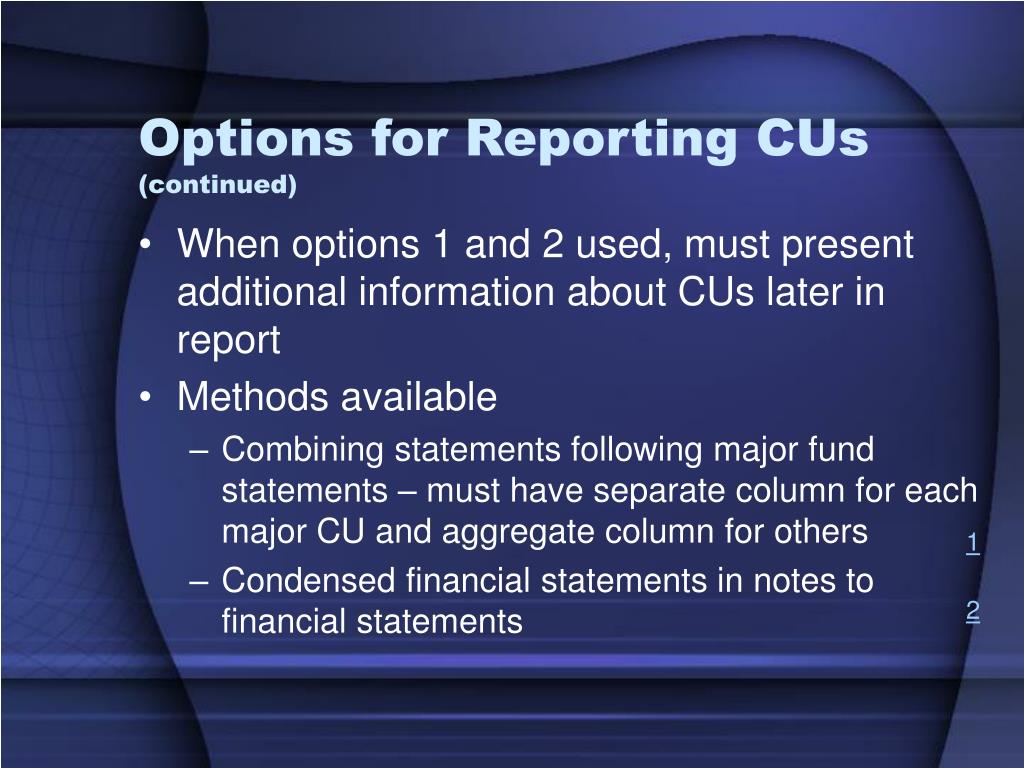 Options for Reporting CUs
(continued)

• When options 1 and 2 used, must present additional information about CUs later in report
• Methods available
– Combining statements following major fund statements – must have separate column for each major CU and aggregate column for others
– Condensed financial statements in notes to financial statements

1

2